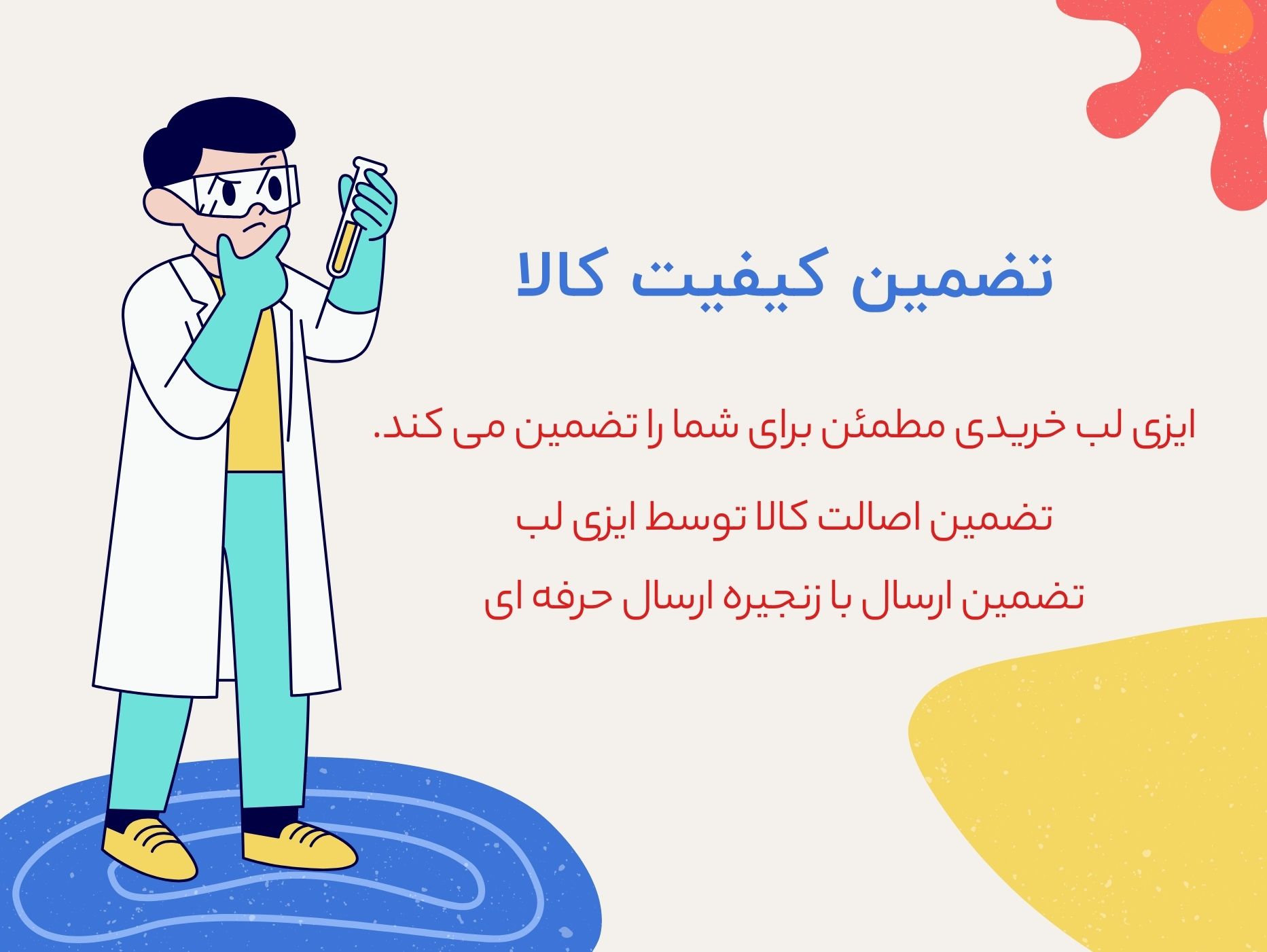 تضمین کیفیت کالا

ایزی لب خریدی مطمئن برای شما را تضمین می کند.

تضمین اصالت کالا توسط ایزی لب

تضمین ارسال با زنجیره ارسال حرفه ای